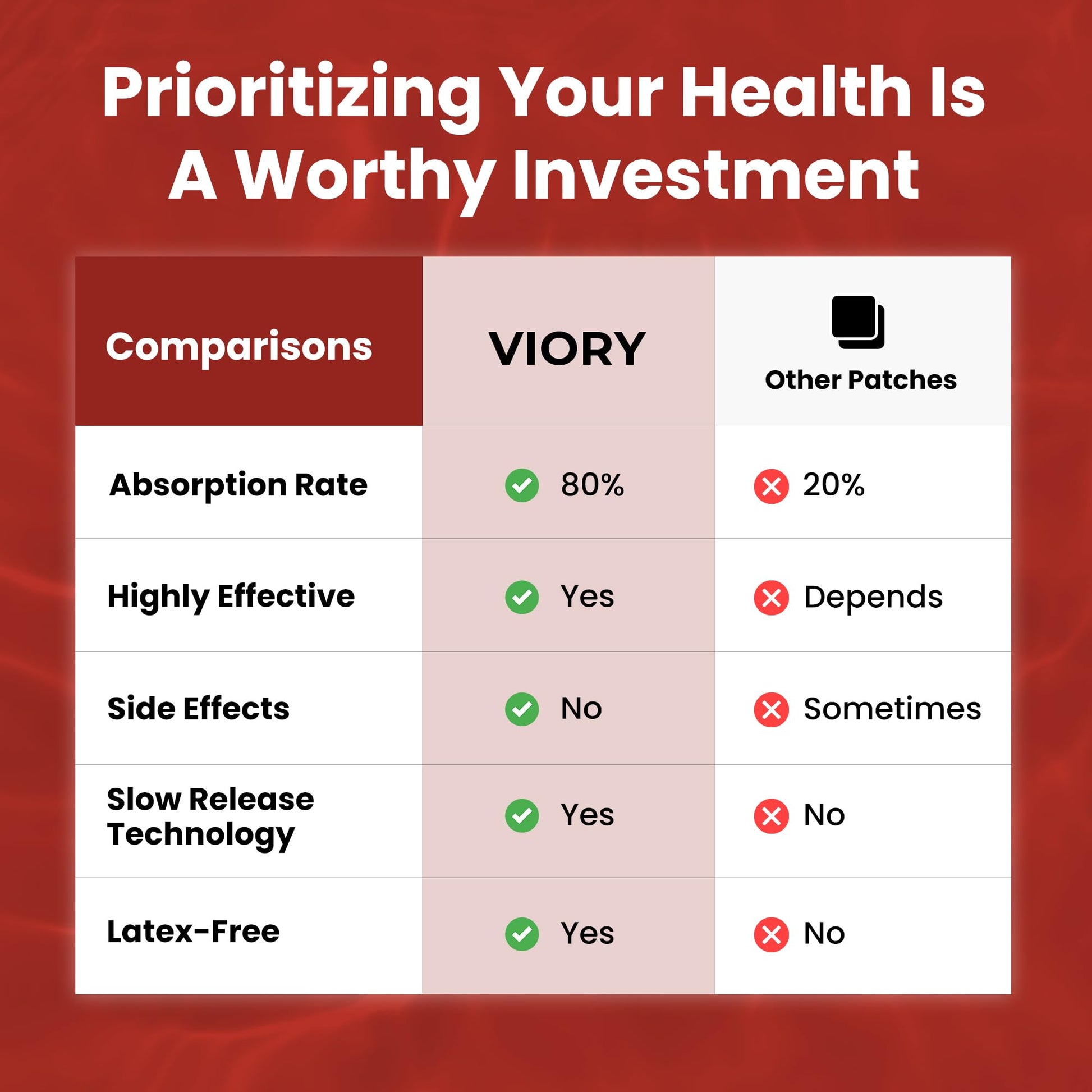 Prioritizing Your Health Is A Worthy Investment

| Comparisons | VIORY | Other Patches |
|---|---|---|
| Absorption Rate | 80% | 20% |
| Highly Effective | Yes | Depends |
| Side Effects | No | Sometimes |
| Slow Release Technology | Yes | No |
| Latex-Free | Yes | No |